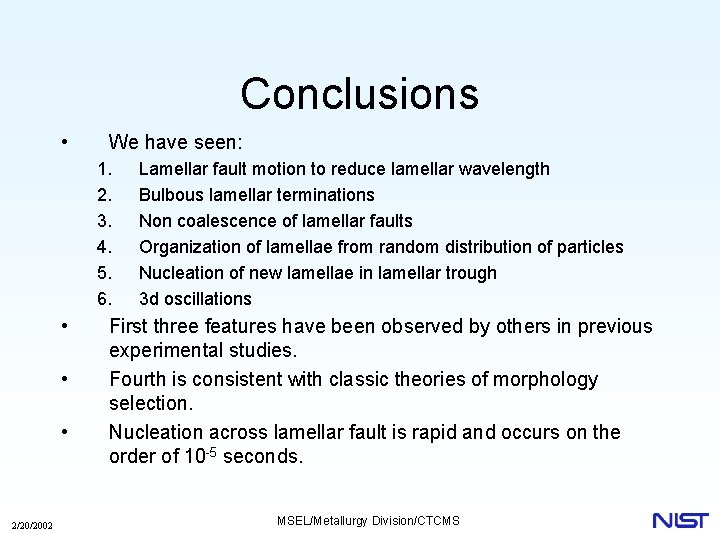 Conclusions

• We have seen:
1. Lamellar fault motion to reduce lamellar wavelength
2. Bulbous lamellar terminations
3. Non coalescence of lamellar faults
4. Organization of lamellae from random distribution of particles
5. Nucleation of new lamellae in lamellar trough
6. 3d oscillations

• First three features have been observed by others in previous experimental studies.

• Fourth is consistent with classic theories of morphology selection.

• Nucleation across lamellar fault is rapid and occurs on the order of $10^{-5}$ seconds.

2/20/2002

MSEL/Metallurgy Division/CTCMS

NIST